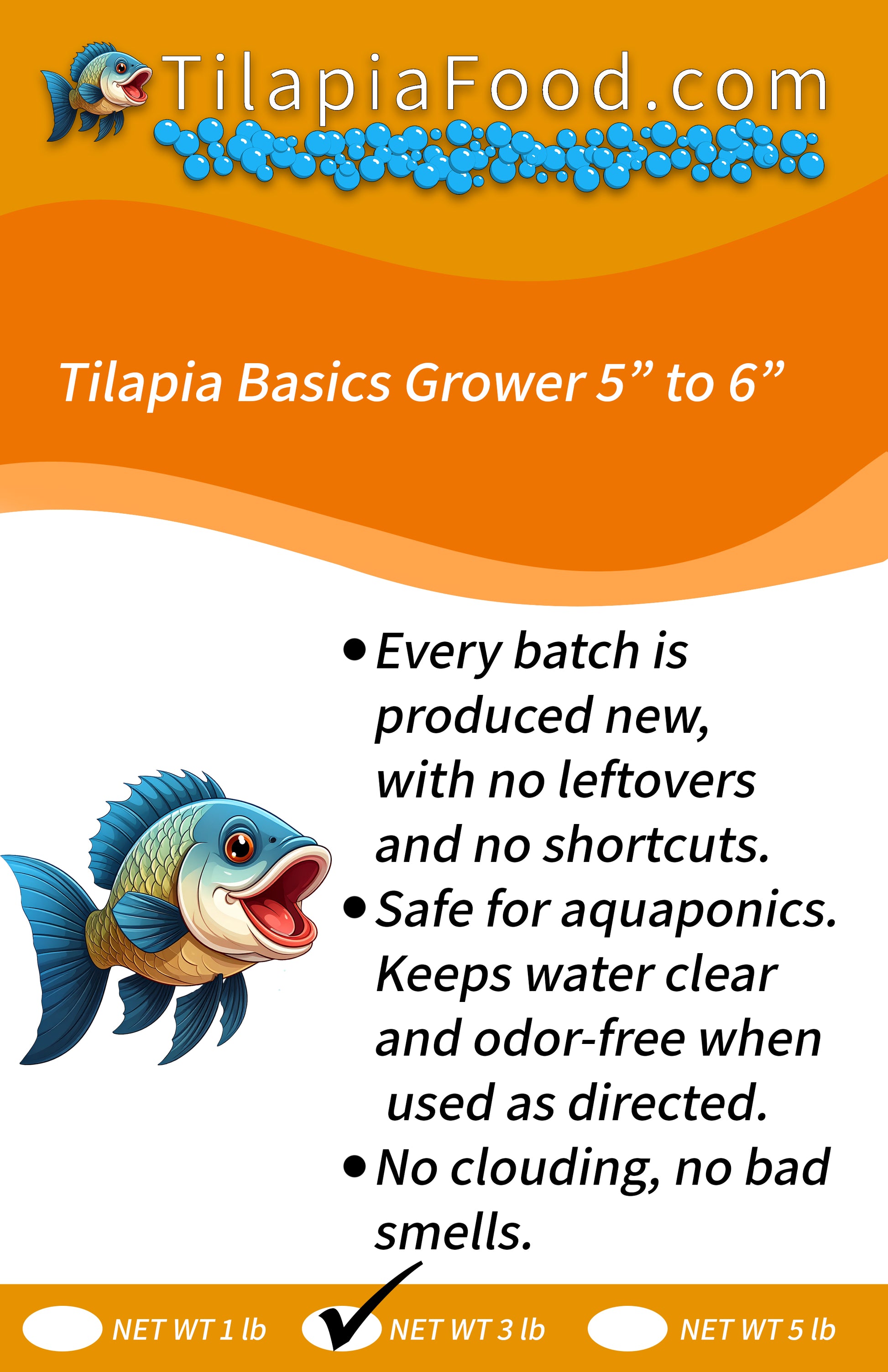 TilapiaFood.com

Tilapia Basics Grower 5” to 6”

• Every batch is produced new, with no leftovers and no shortcuts.
• Safe for aquaponics. Keeps water clear and odor-free when used as directed.
• No clouding, no bad smells.

NET WT 1 lb ✓ NET WT 3 lb NET WT 5 lb